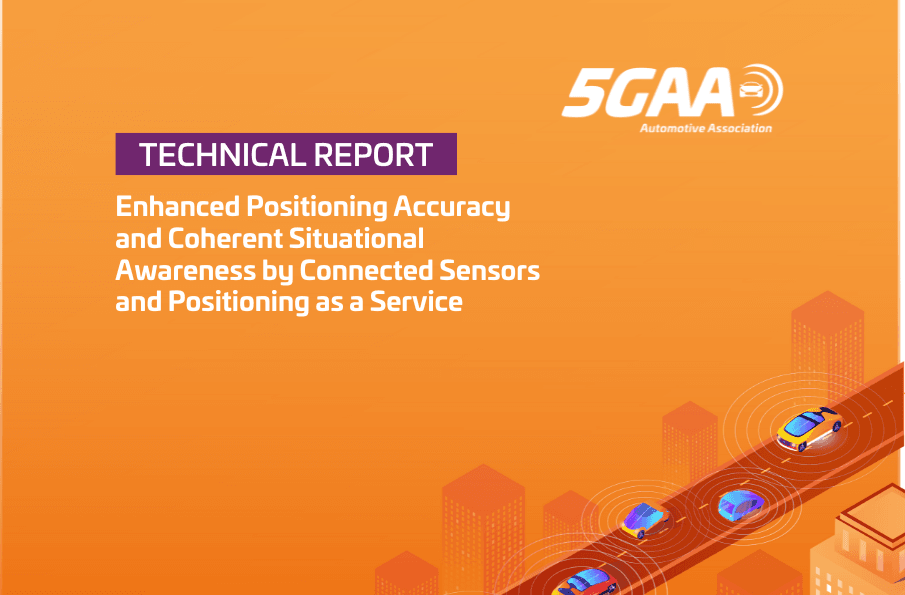 5GAA
Automotive Association

TECHNICAL REPORT

Enhanced Positioning Accuracy and Coherent Situational Awareness by Connected Sensors and Positioning as a Service